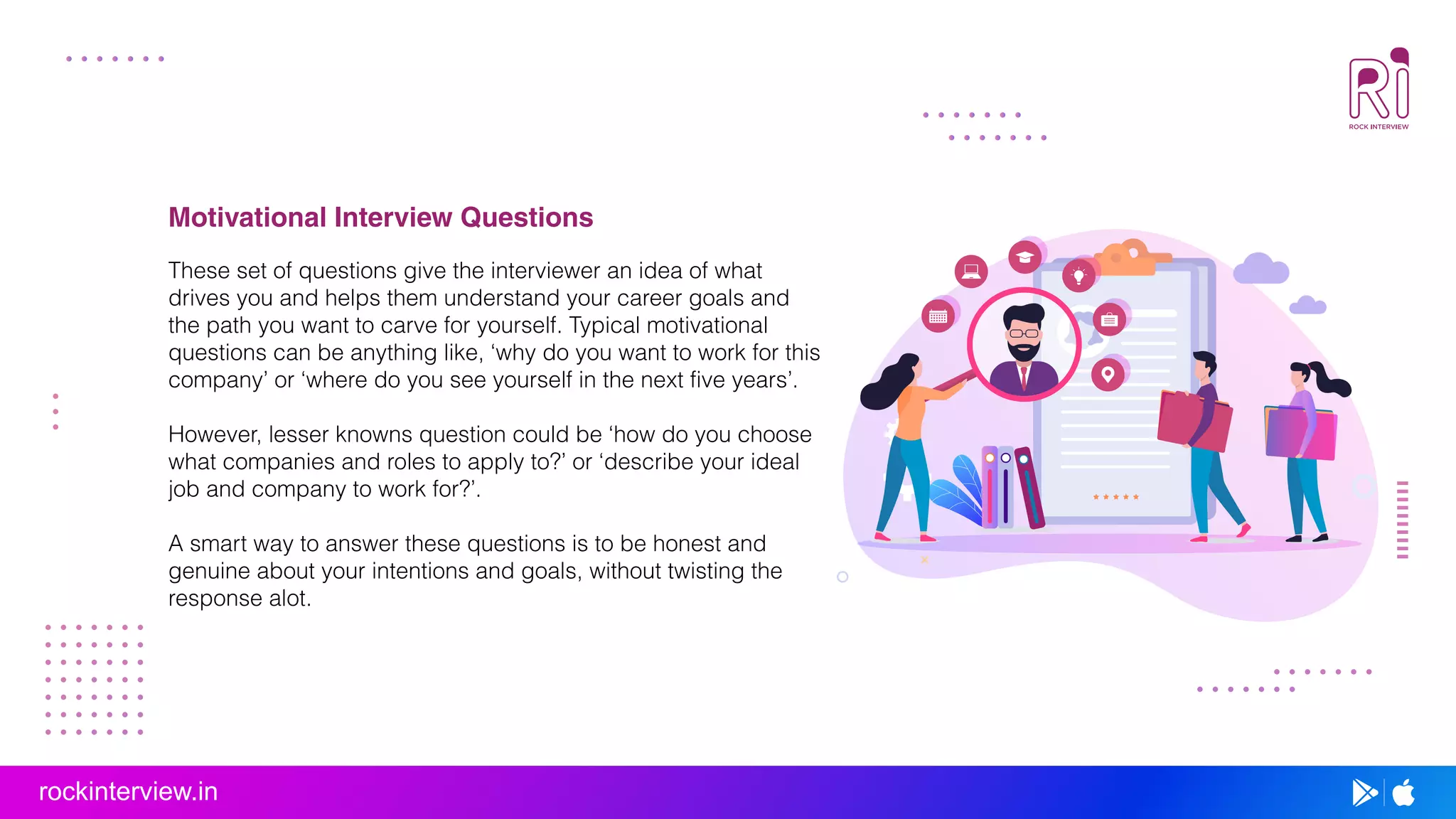 Ri
ROCK INTERVIEW

Motivational Interview Questions

These set of questions give the interviewer an idea of what drives you and helps them understand your career goals and the path you want to carve for yourself. Typical motivational questions can be anything like, ‘why do you want to work for this company’ or ‘where do you see yourself in the next five years’.

However, lesser knowns question could be ‘how do you choose what companies and roles to apply to?’ or ‘describe your ideal job and company to work for?’.

A smart way to answer these questions is to be honest and genuine about your intentions and goals, without twisting the response alot.

rockinterview.in